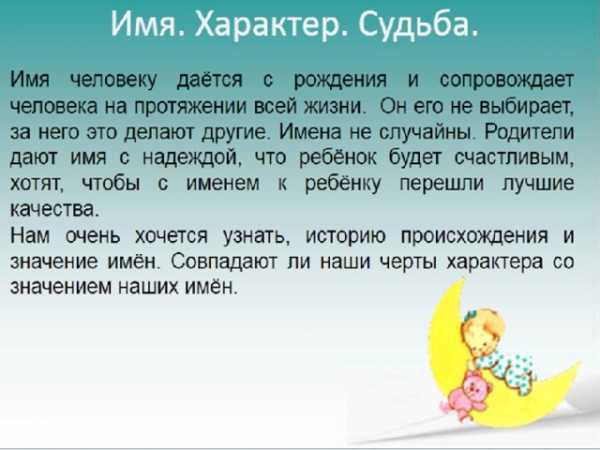 Имя. Характер. Судьба.

Имя человеку даётся с рождения и сопровождает человека на протяжении всей жизни. Он его не выбирает, за него это делают другие. Имена не случайны. Родители дают имя с надеждой, что ребёнок будет счастливым, хотят, чтобы с именем к ребёнку перешли лучшие качества.
Нам очень хочется узнать, историю происхождения и значение имён. Совпадают ли наши черты характера со значением наших имён.